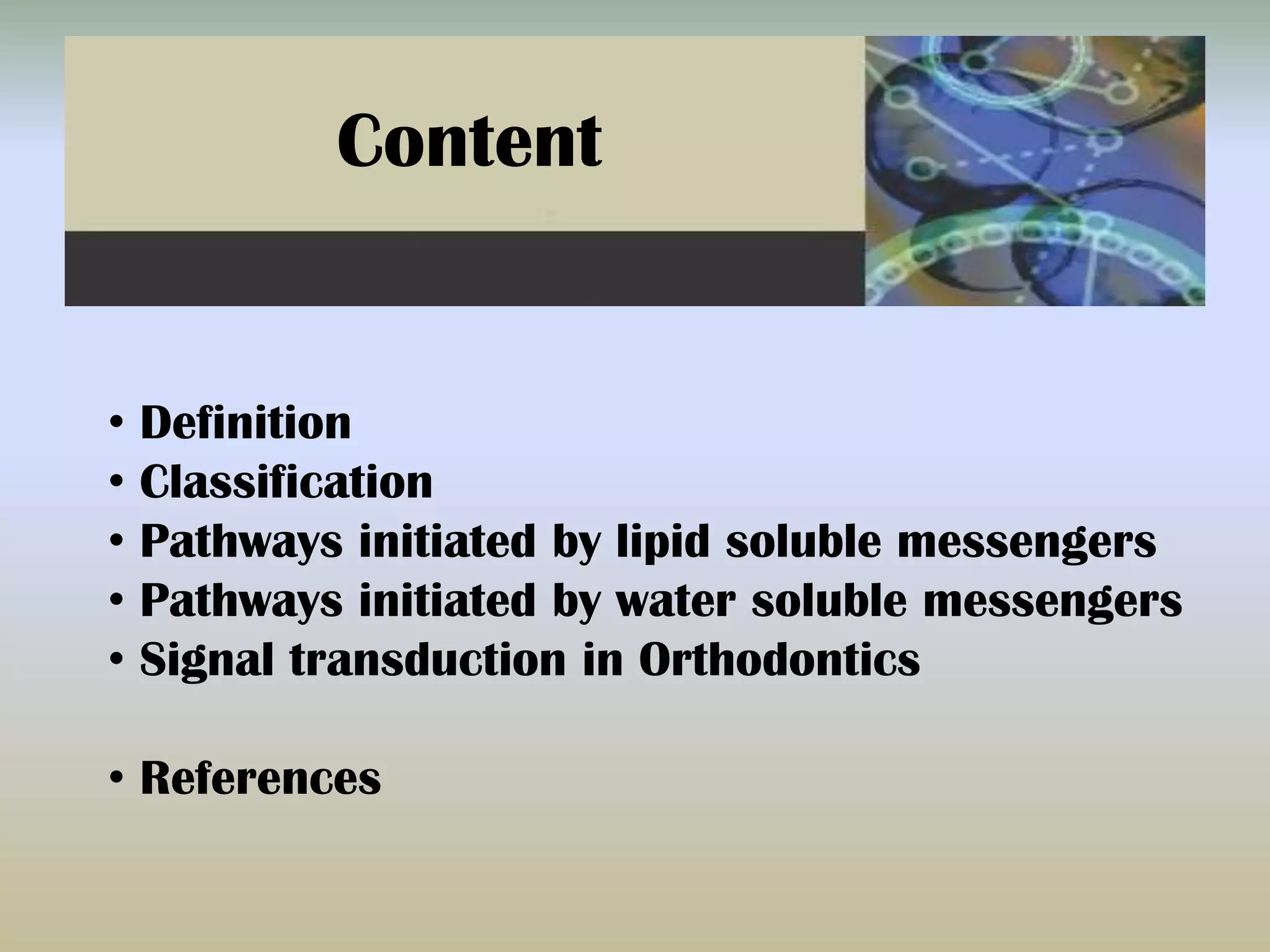 Content

• Definition
• Classification
• Pathways initiated by lipid soluble messengers
• Pathways initiated by water soluble messengers
• Signal transduction in Orthodontics

• References